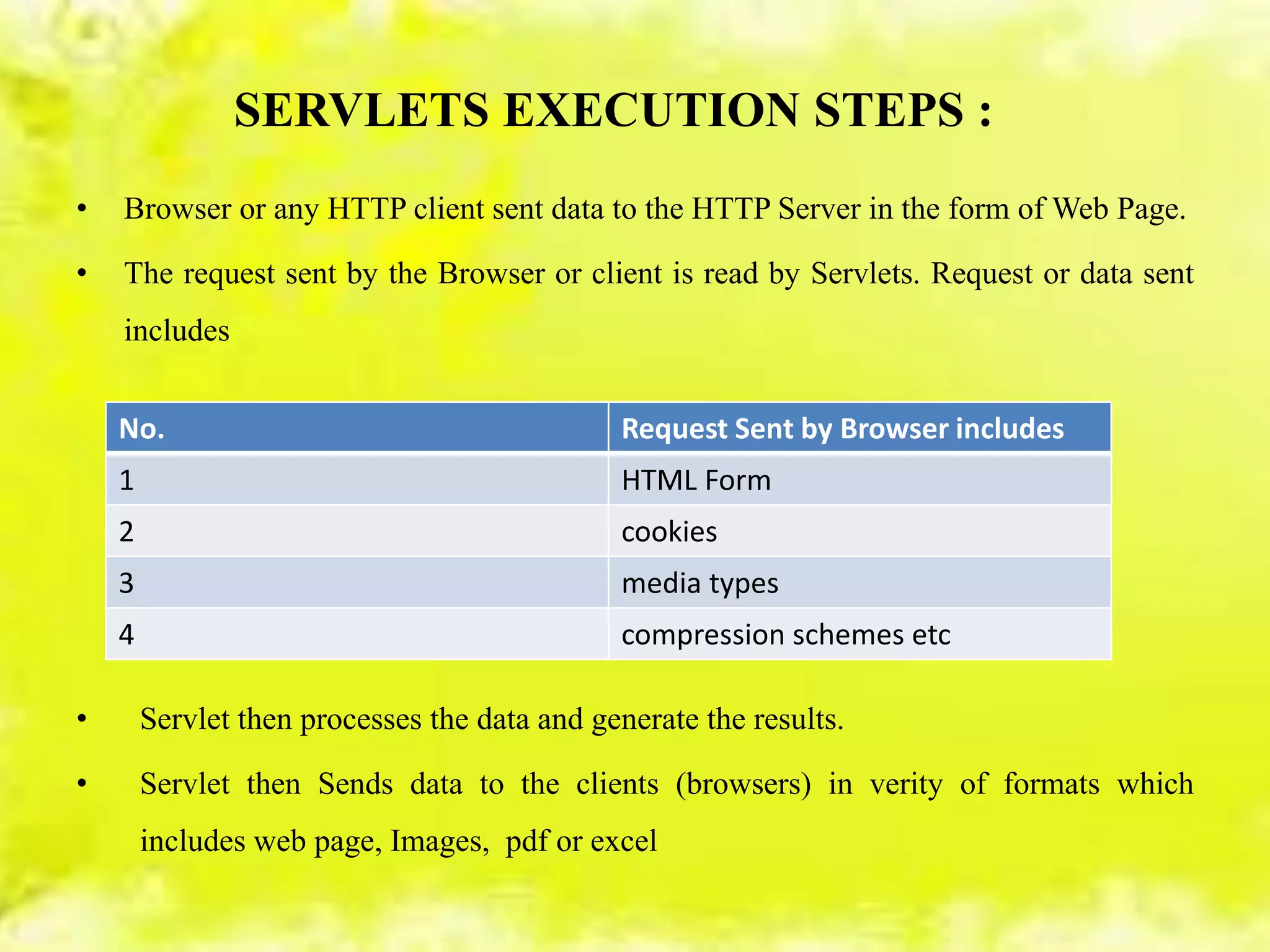 SERVLETS EXECUTION STEPS :

• Browser or any HTTP client sent data to the HTTP Server in the form of Web Page.

• The request sent by the Browser or client is read by Servlets. Request or data sent includes

| No. | Request Sent by Browser includes |
|---|---|
| 1 | HTML Form |
| 2 | cookies |
| 3 | media types |
| 4 | compression schemes etc |

• Servlet then processes the data and generate the results.

• Servlet then Sends data to the clients (browsers) in verity of formats which includes web page, Images, pdf or excel